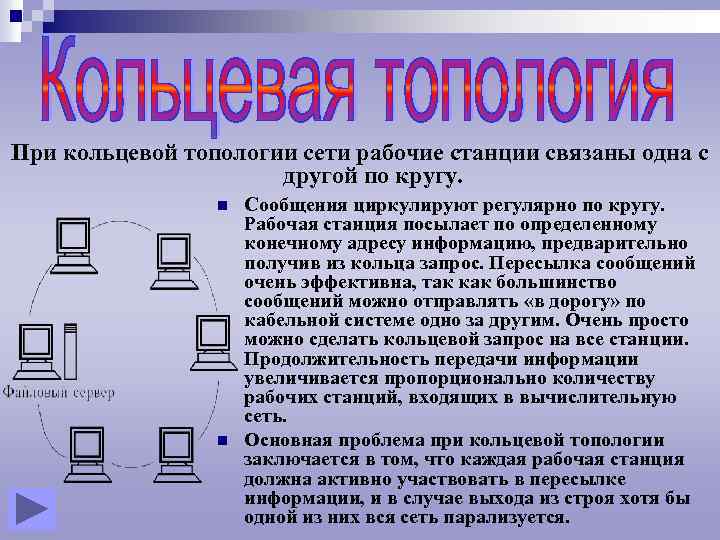 Кольцевая топология

При кольцевой топологии сети рабочие станции связаны одна с другой по кругу.

Файловый сервер

- Сообщения циркулируют регулярно по кругу. Рабочая станция посылает по определенному конечному адресу информацию, предварительно получив из кольца запрос. Пересылка сообщений очень эффективна, так как большинство сообщений можно отправлять «в дорогу» по кабельной системе одно за другим. Очень просто можно сделать кольцевой запрос на все станции. Продолжительность передачи информации увеличивается пропорционально количеству рабочих станций, входящих в вычислительную сеть.
- Основная проблема при кольцевой топологии заключается в том, что каждая рабочая станция должна активно участвовать в пересылке информации, и в случае выхода из строя хотя бы одной из них вся сеть парализуется.